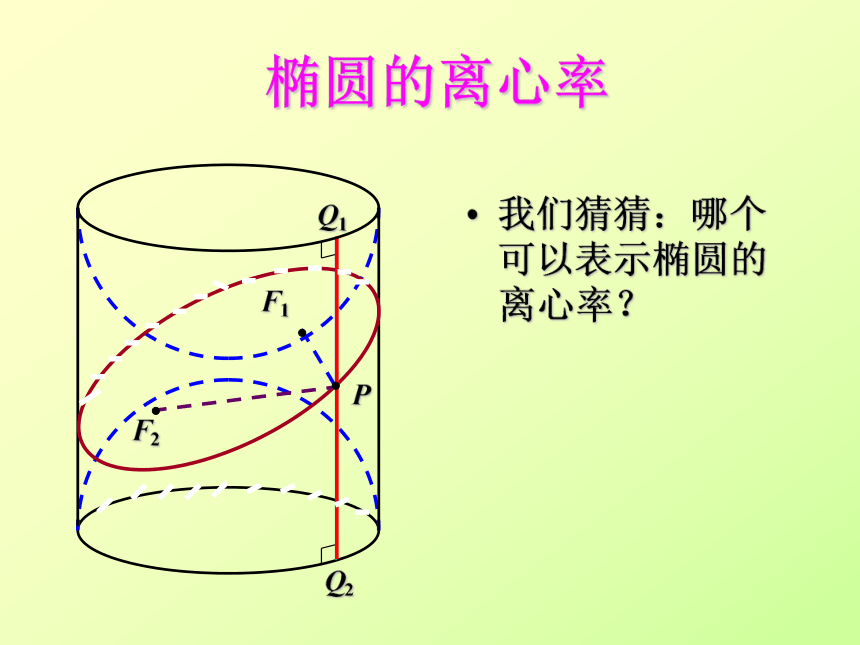 椭圆的离心率

$Q_1$

$F_1$

$P$

$F_2$

$Q_2$

• 我们猜猜：哪个可以表示椭圆的离心率？